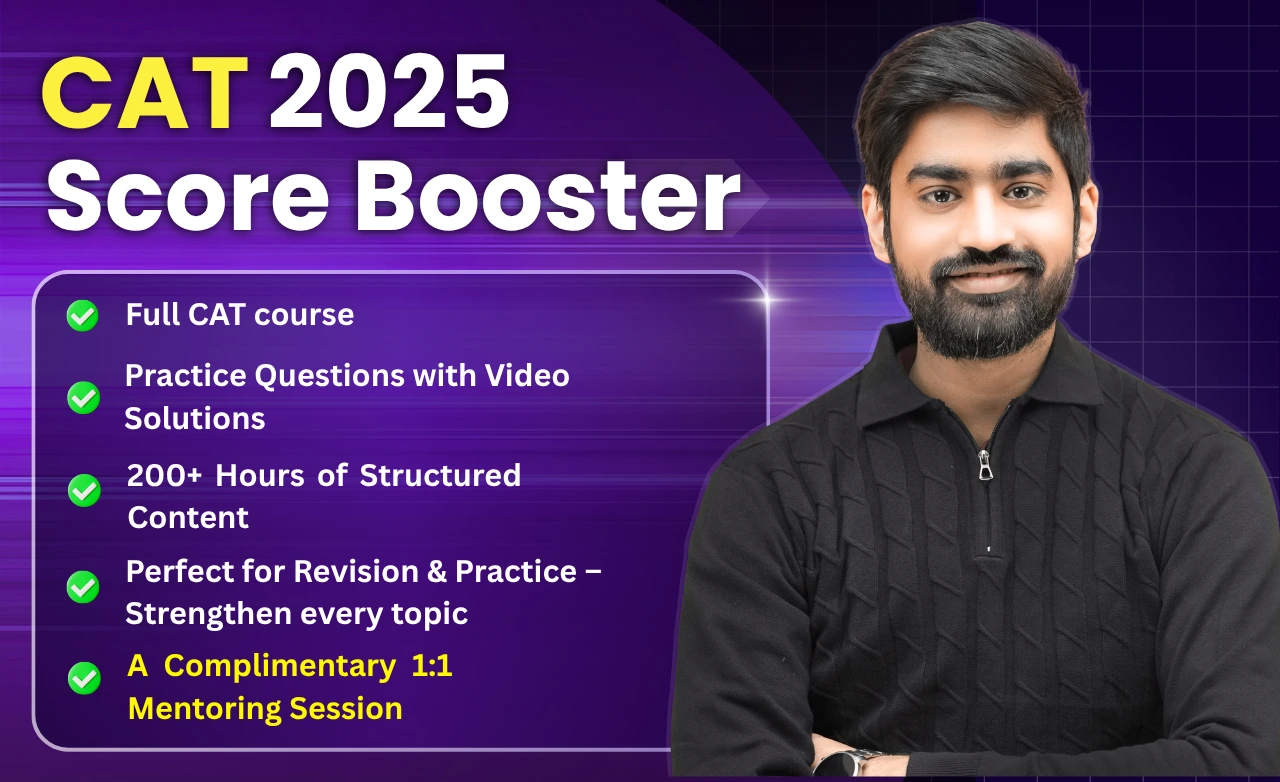 CAT 2025
Score Booster

Full CAT course

Practice Questions with Video Solutions

200+ Hours of Structured Content

Perfect for Revision & Practice – Strengthen every topic

A Complimentary 1:1 Mentoring Session